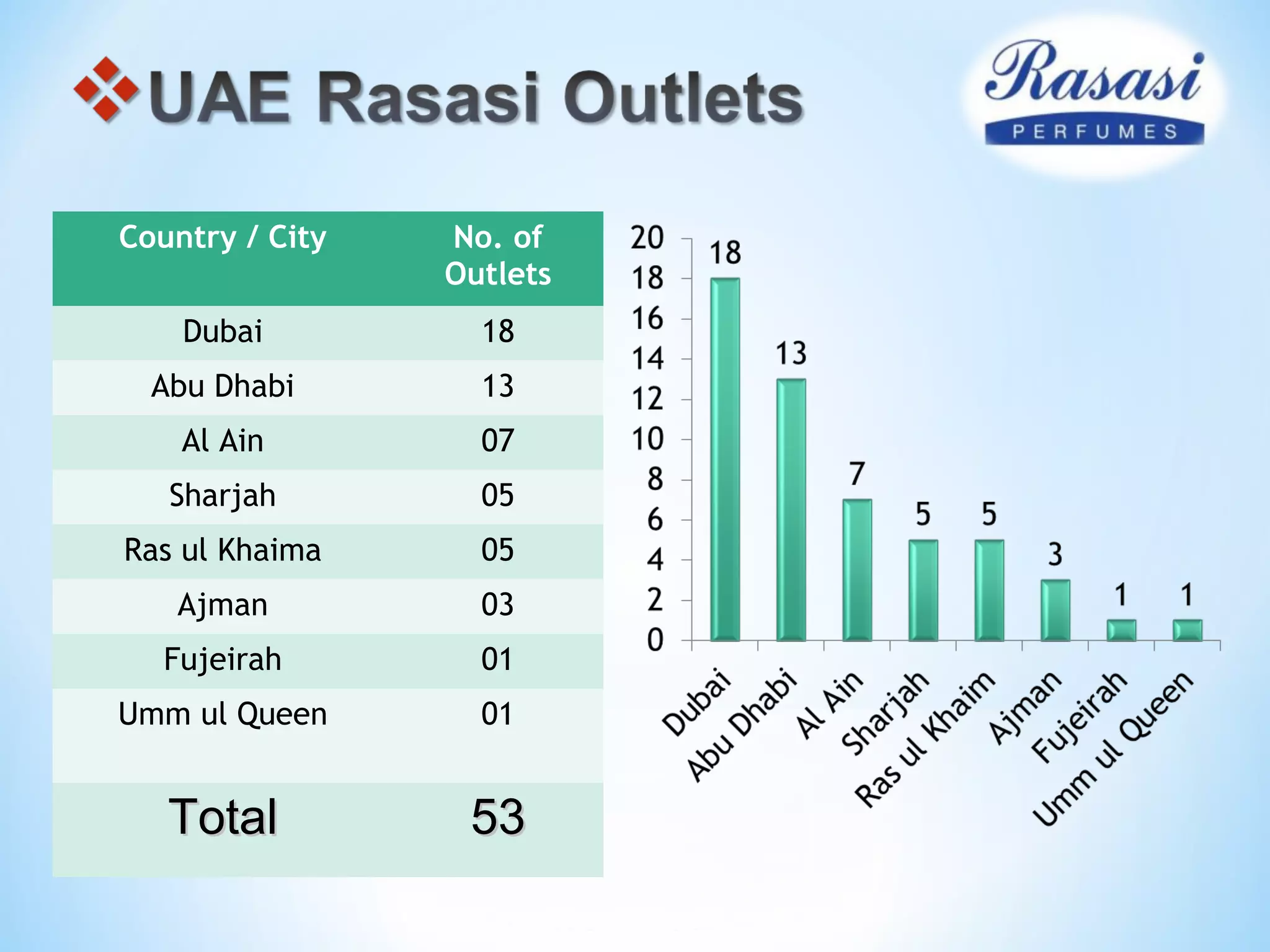 UAE Rasasi Outlets

Rasasi
PERFUMES

| Country / City | No. of Outlets |
|---|---|
| Dubai | 18 |
| Abu Dhabi | 13 |
| Al Ain | 07 |
| Sharjah | 05 |
| Ras ul Khaima | 05 |
| Ajman | 03 |
| Fujeirah | 01 |
| Umm ul Queen | 01 |
| Total | 53 |

20
18
16
14
12
10
8
6
4
2
0

18
13
7
5
5
3
1
1

Dubai
Abu Dhabi
Al Ain
Sharjah
Ras ul Khaim
Ajman
Fujeirah
Umm ul Queen